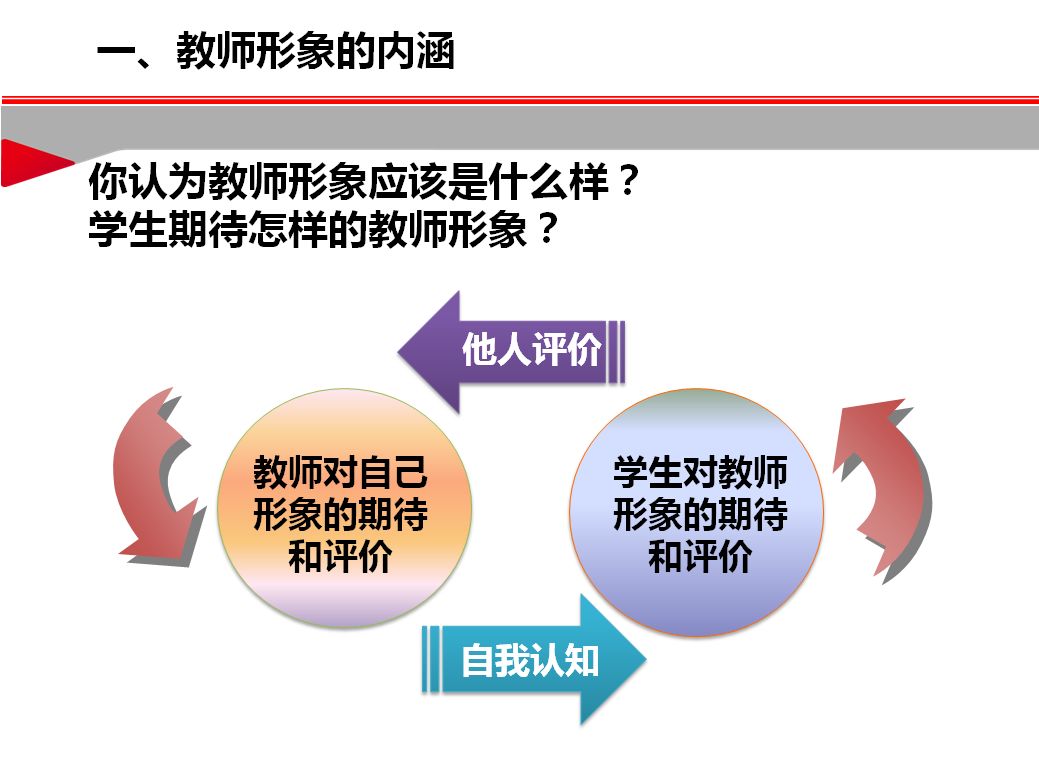 一、教师形象的内涵

你认为教师形象应该是什么样？
学生期待怎样的教师形象？

他人评价

教师对自己形象的期待和评价

学生对教师形象的期待和评价

自我认知